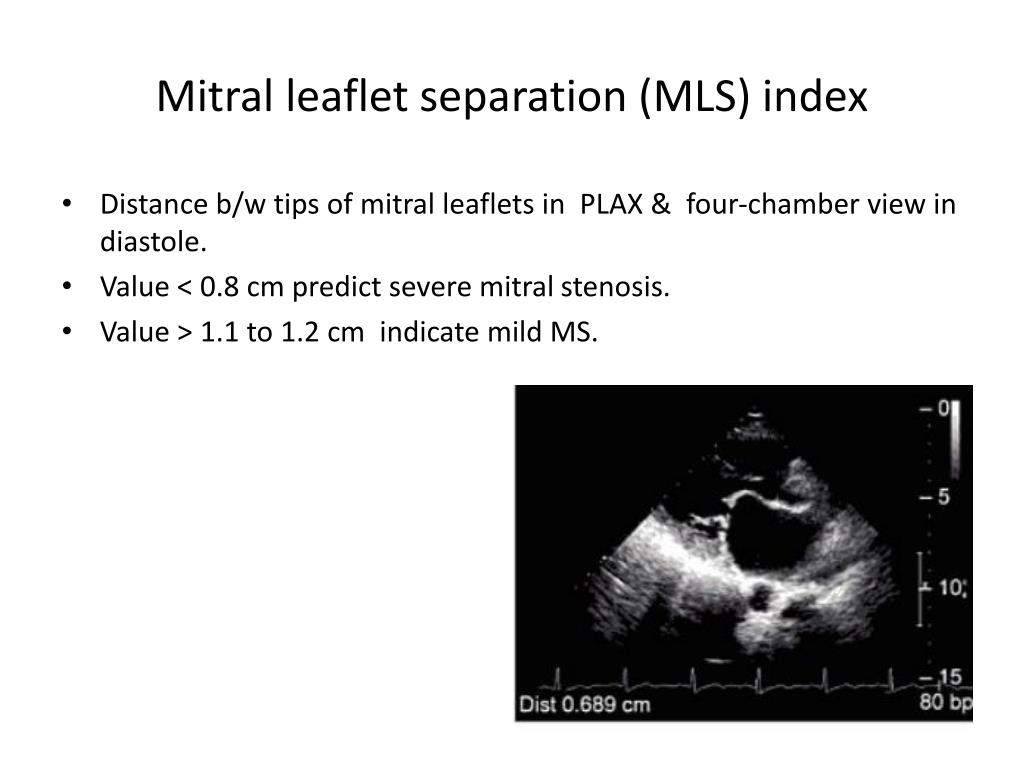 Mitral leaflet separation (MLS) index

• Distance b/w tips of mitral leaflets in PLAX & four-chamber view in diastole.
• Value < 0.8 cm predict severe mitral stenosis.
• Value > 1.1 to 1.2 cm indicate mild MS.

0
5
10
15
Dist 0.689 cm
80 bp